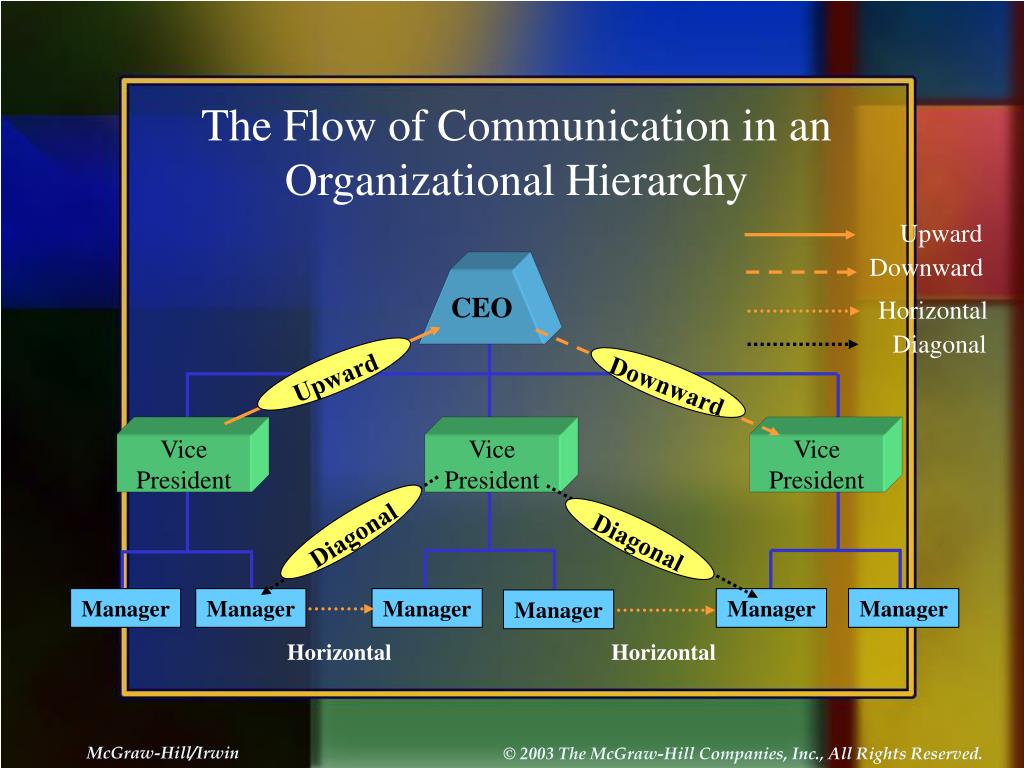 The Flow of Communication in an Organizational Hierarchy

Upward
Downward
Horizontal
Diagonal

CEO

Upward
Downward

Vice President
Vice President
Vice President

Diagonal
Diagonal

Manager
Manager
Manager
Manager
Manager
Manager

Horizontal
Horizontal

McGraw-Hill/Irwin
© 2003 The McGraw-Hill Companies, Inc., All Rights Reserved.